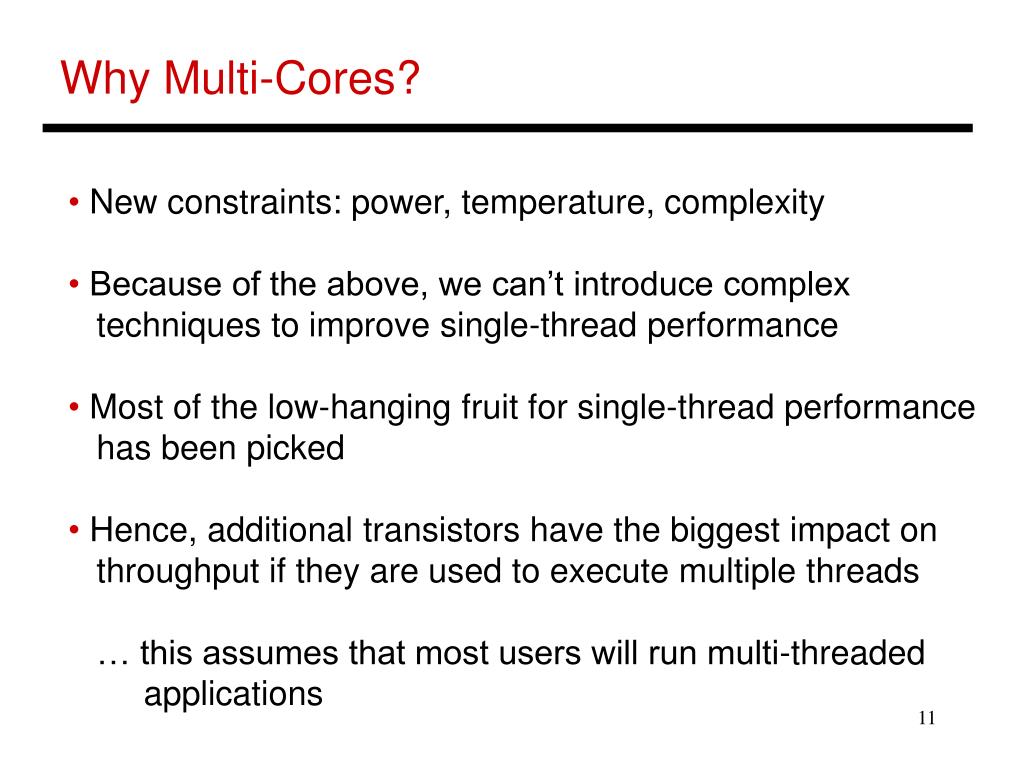 Why Multi-Cores?

• New constraints: power, temperature, complexity

• Because of the above, we can’t introduce complex techniques to improve single-thread performance

• Most of the low-hanging fruit for single-thread performance has been picked

• Hence, additional transistors have the biggest impact on throughput if they are used to execute multiple threads

… this assumes that most users will run multi-threaded applications

11